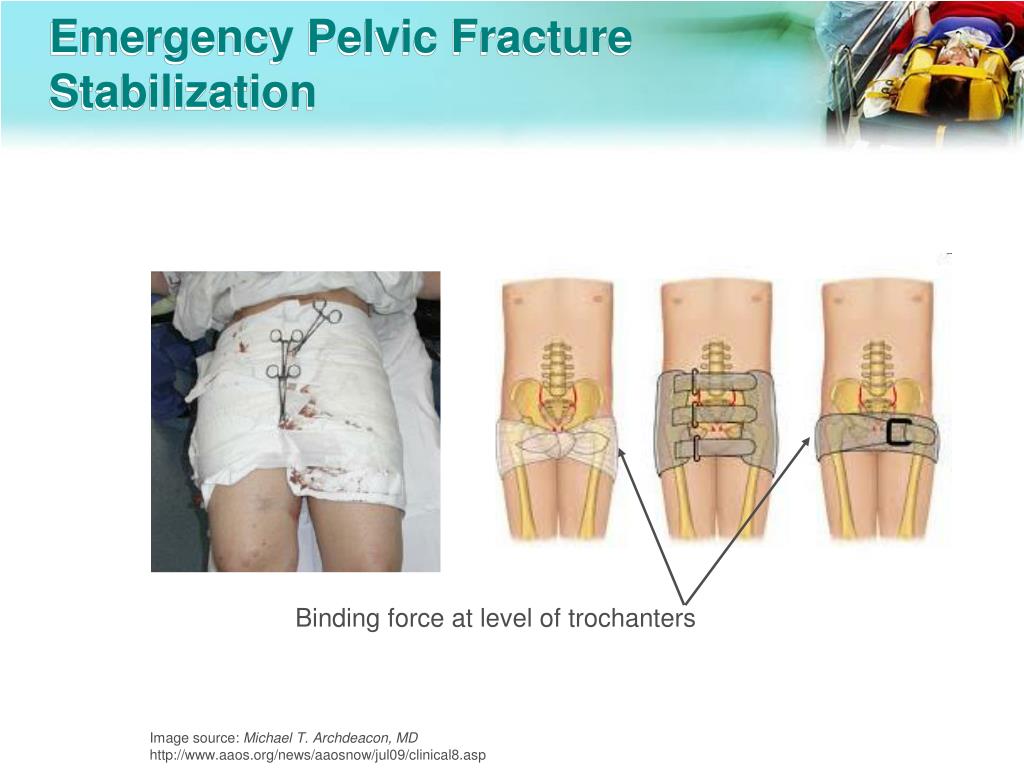 Emergency Pelvic Fracture Stabilization

Binding force at level of trochanters

Image source: Michael T. Archdeacon, MD
http://www.aaos.org/news/aaosnow/jul09/clinical8.asp